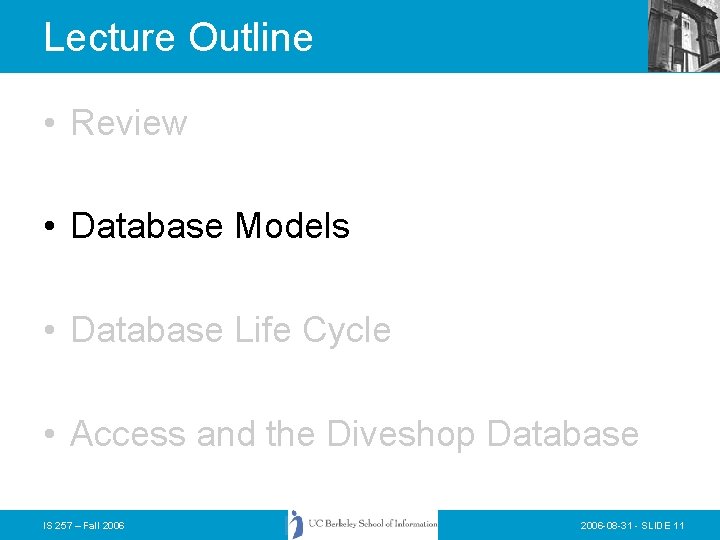 Lecture Outline

• Review

• Database Models

• Database Life Cycle

• Access and the Diveshop Database

IS 257 – Fall 2006

UC Berkeley School of Information

2006-08-31 - SLIDE 11